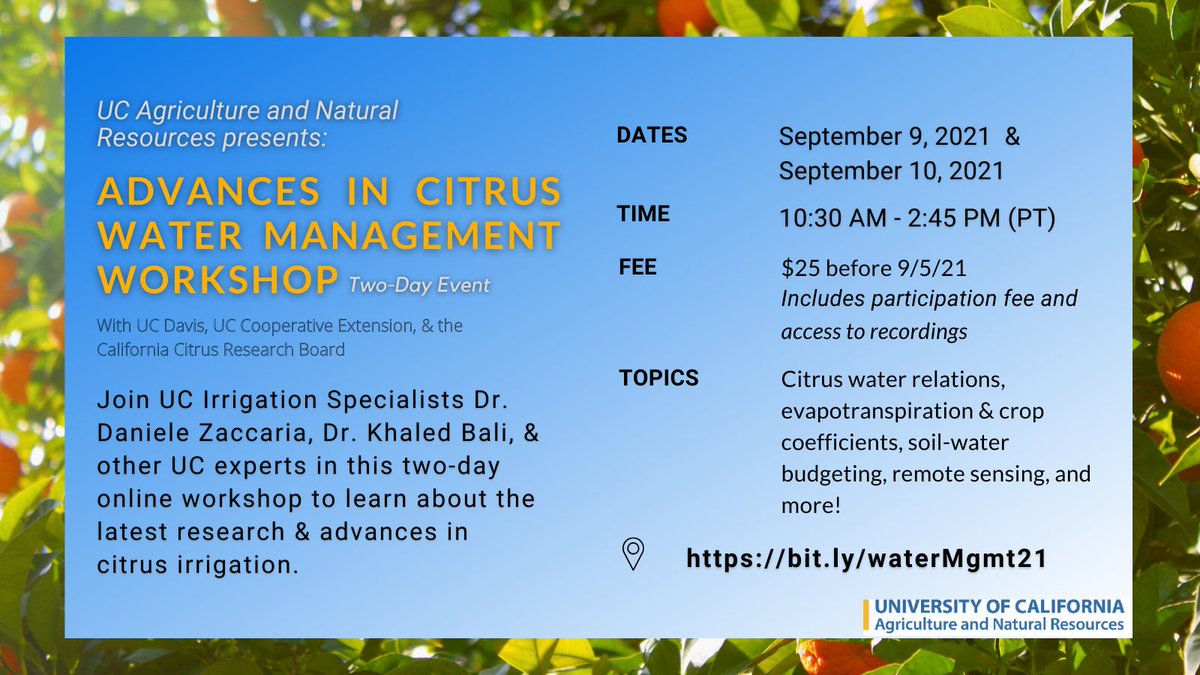 UC Agriculture and Natural Resources presents:

ADVANCES IN CITRUS WATER MANAGEMENT WORKSHOP Two-Day Event

With UC Davis, UC Cooperative Extension, & the California Citrus Research Board

Join UC Irrigation Specialists Dr. Daniele Zaccaria, Dr. Khaled Bali, & other UC experts in this two-day online workshop to learn about the latest research & advances in citrus irrigation.

DATES September 9, 2021 & September 10, 2021

TIME 10:30 AM - 2:45 PM (PT)

FEE $25 before 9/5/21
Includes participation fee and access to recordings

TOPICS Citrus water relations, evapotranspiration & crop coefficients, soil-water budgeting, remote sensing, and more!

https://bit.ly/waterMgmt21

UNIVERSITY OF CALIFORNIA
Agriculture and Natural Resources